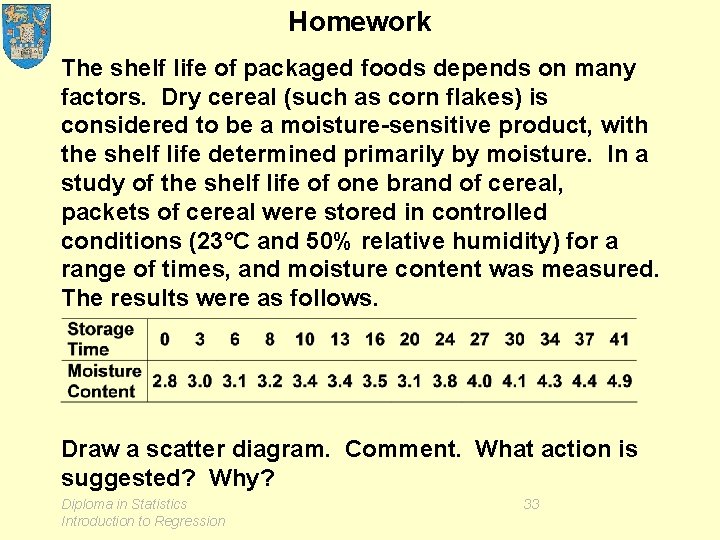 Homework

The shelf life of packaged foods depends on many factors. Dry cereal (such as corn flakes) is considered to be a moisture-sensitive product, with the shelf life determined primarily by moisture. In a study of the shelf life of one brand of cereal, packets of cereal were stored in controlled conditions (23°C and 50% relative humidity) for a range of times, and moisture content was measured. The results were as follows.

| Storage Time | 0 | 3 | 6 | 8 | 10 | 13 | 16 | 20 | 24 | 27 | 30 | 34 | 37 | 41 |
|---|---|---|---|---|---|---|---|---|---|---|---|---|---|---|
| Moisture Content | 2.8 | 3.0 | 3.1 | 3.2 | 3.4 | 3.4 | 3.5 | 3.1 | 3.8 | 4.0 | 4.1 | 4.3 | 4.4 | 4.9 |

Draw a scatter diagram. Comment. What action is suggested? Why?

Diploma in Statistics
Introduction to Regression

33